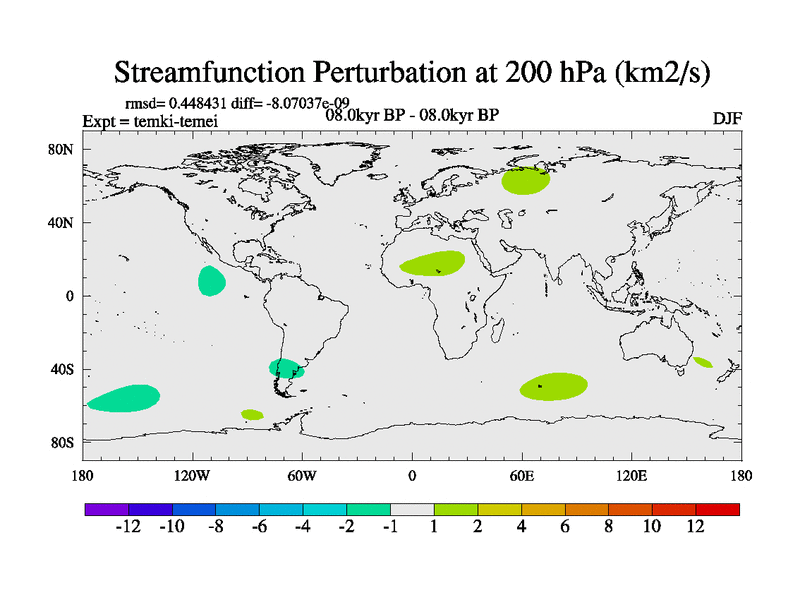 Streamfunction Perturbation at 200 hPa (km2/s)

rmsd= 0.448431 diff= -8.07037e-09
Expt = temki-temei
08.0kyr BP - 08.0kyr BP
DJF

80N
40N
0
40S
80S

180 120W 60W 0 60E 120E 180

-12 -10 -8 -6 -4 -2 -1 1 2 4 6 8 10 12